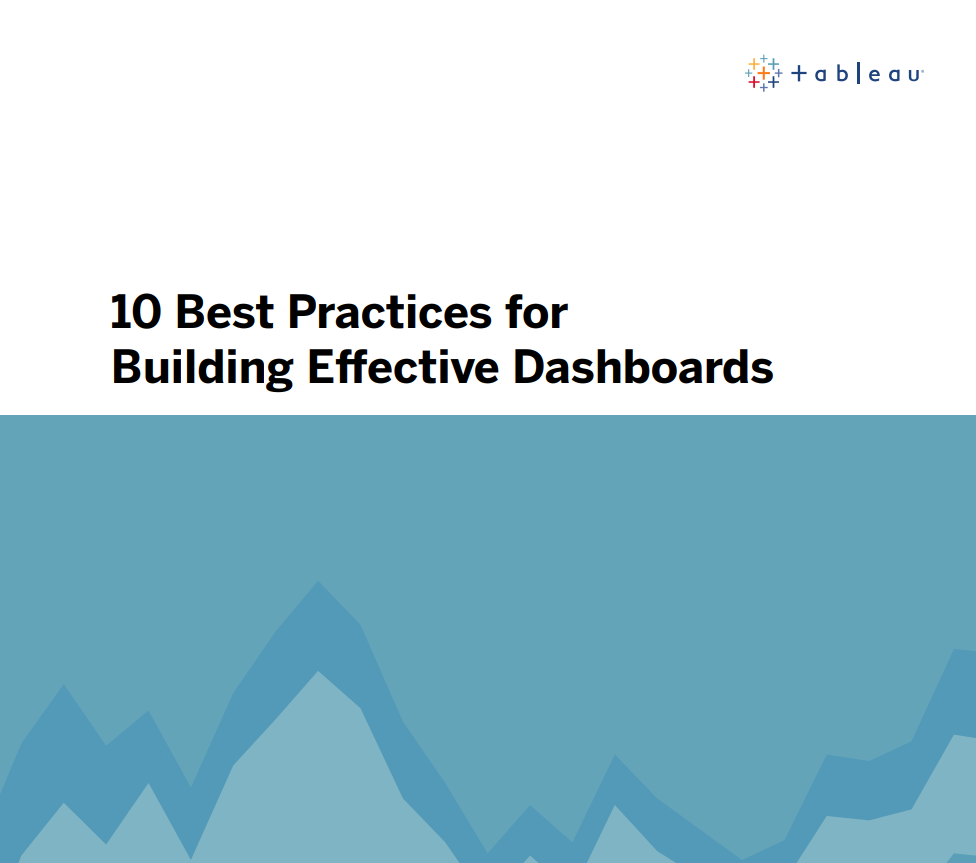 + a b | e a u

10 Best Practices for Building Effective Dashboards